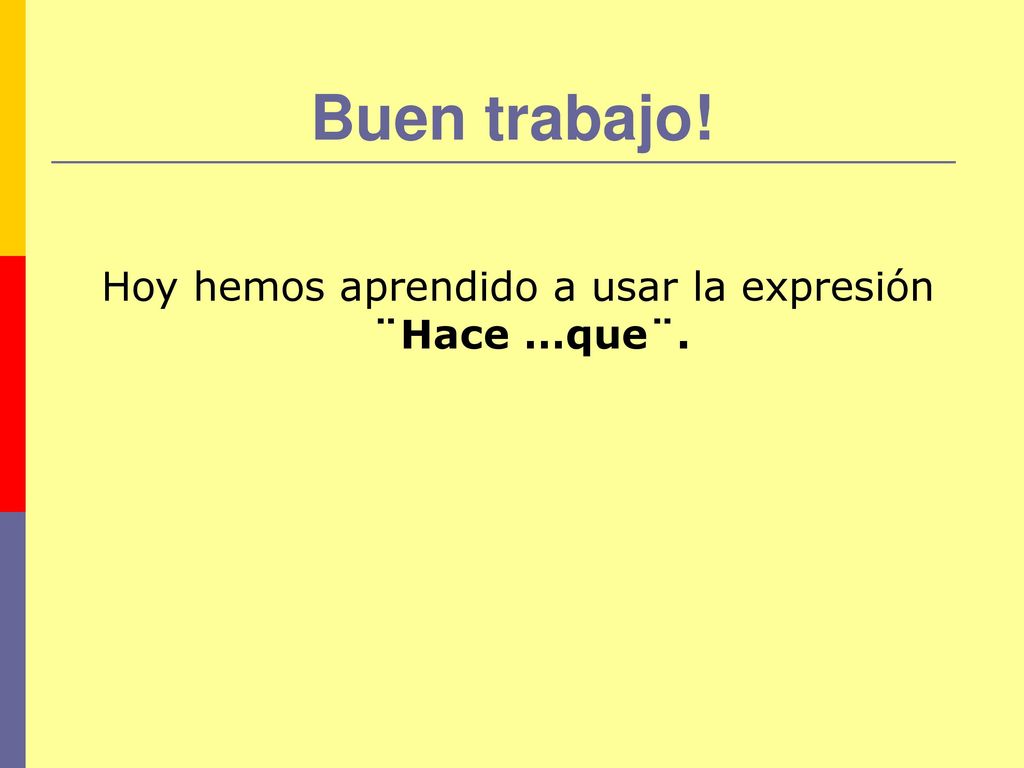 Buen trabajo!

Hoy hemos aprendido a usar la expresión ¨Hace …que¨.